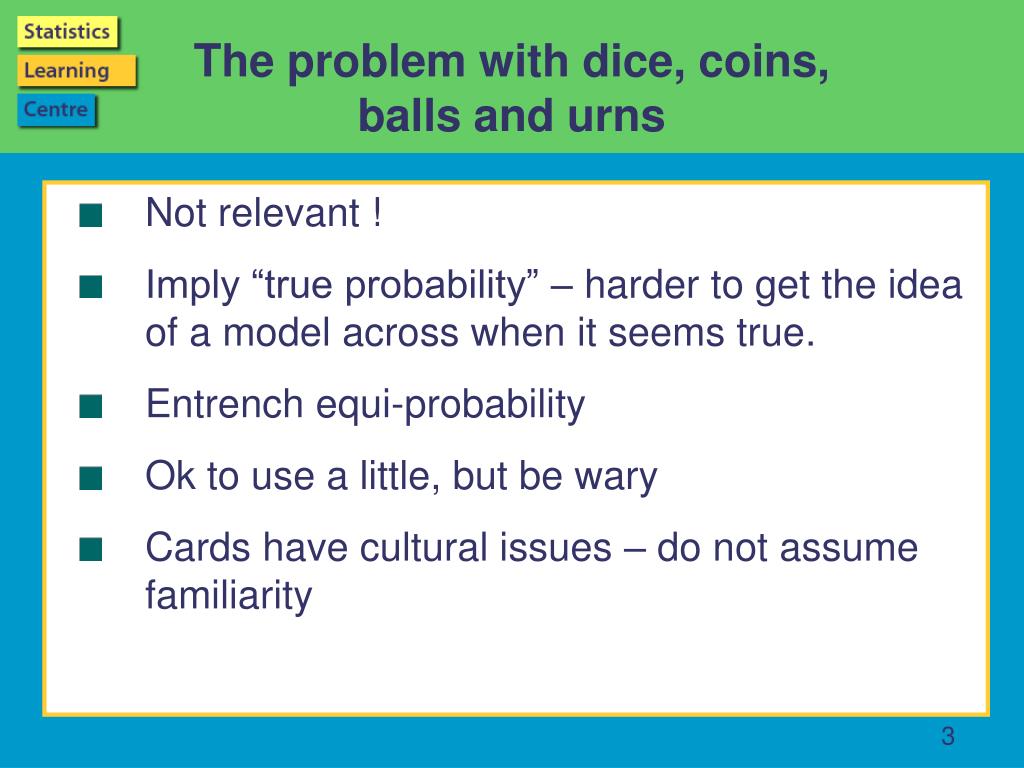 Statistics
Learning
Centre

The problem with dice, coins, balls and urns

■ Not relevant !

■ Imply “true probability” – harder to get the idea of a model across when it seems true.

■ Entrench equi-probability

■ Ok to use a little, but be wary

■ Cards have cultural issues – do not assume familiarity

3